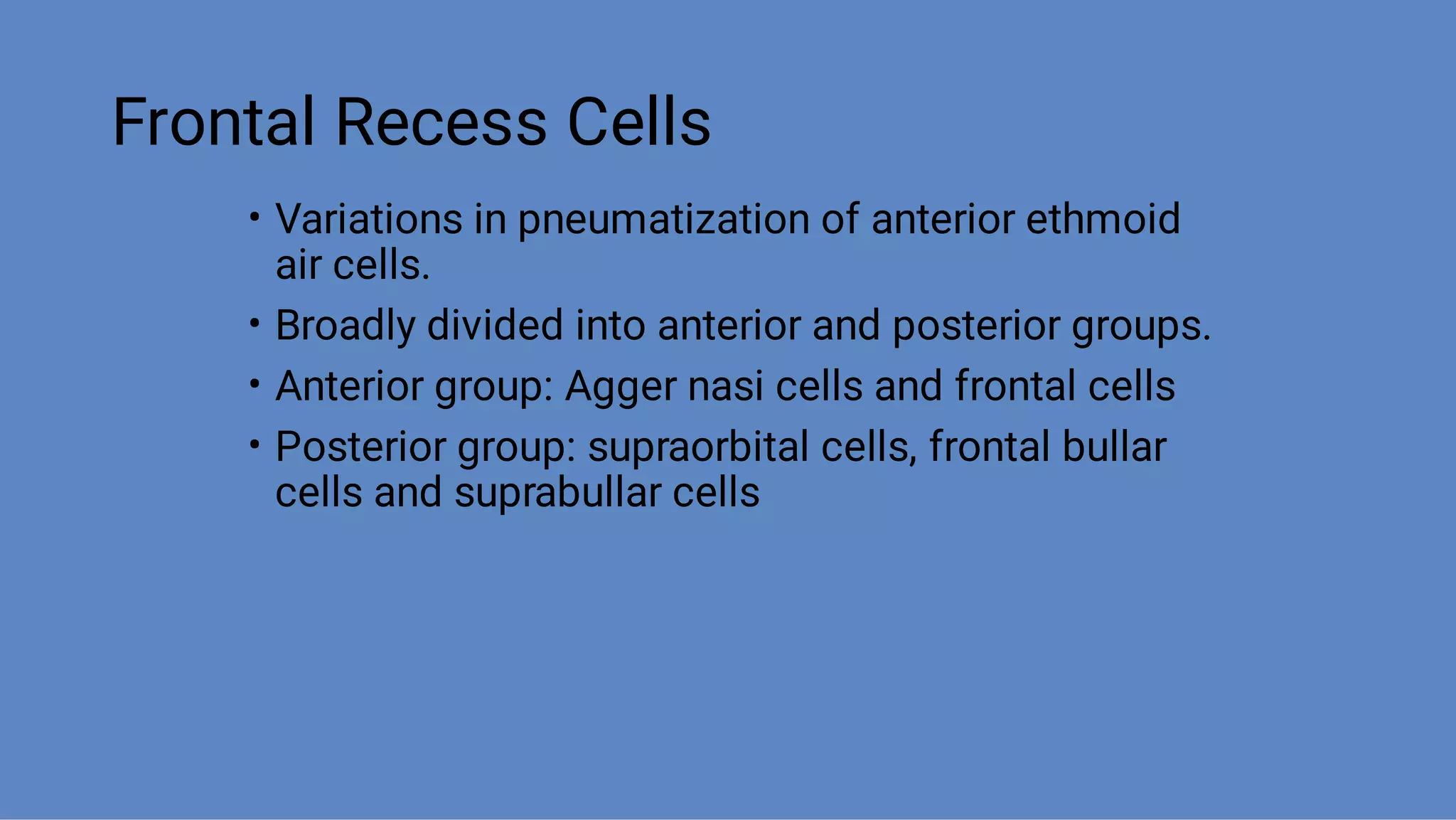 Frontal Recess Cells

• Variations in pneumatization of anterior ethmoid air cells.
• Broadly divided into anterior and posterior groups.
• Anterior group: Agger nasi cells and frontal cells
• Posterior group: supraorbital cells, frontal bullar cells and suprabullar cells